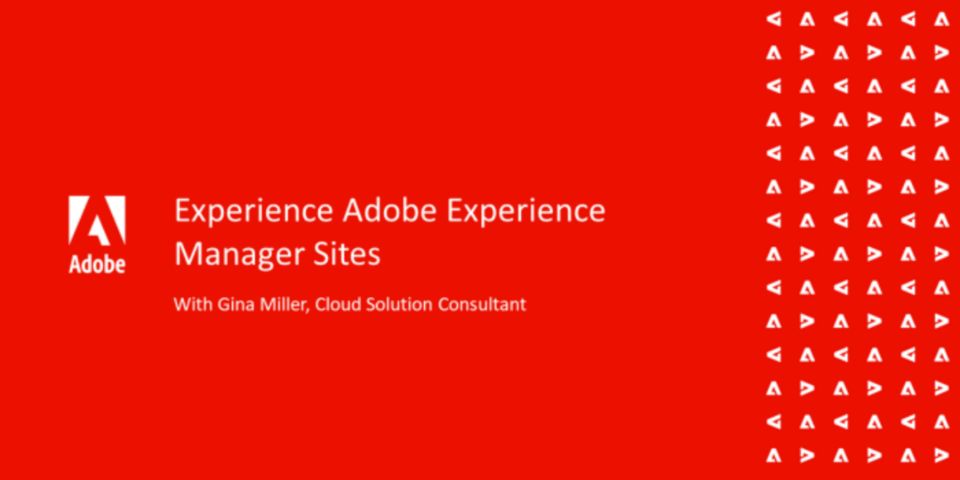 Adobe

Experience Adobe Experience Manager Sites

With Gina Miller, Cloud Solution Consultant